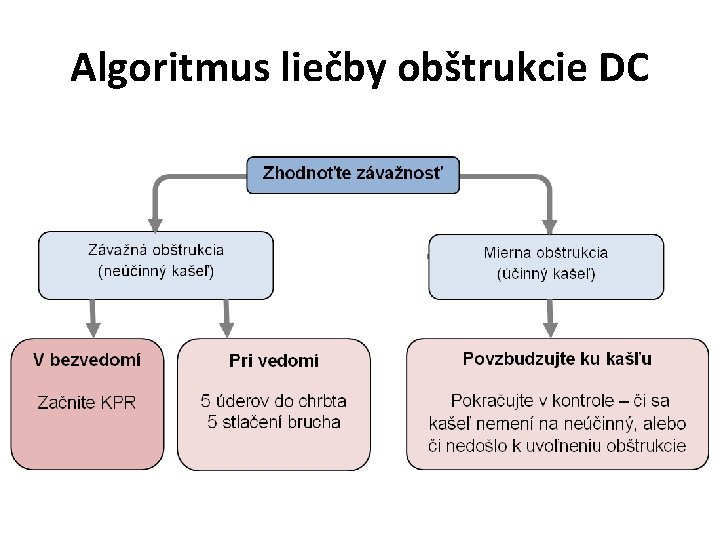 Algoritmus liečby obštrukcie DC

Zhodnoťte závažnosť

Závažná obštrukcia
(neúčinný kašeľ)

Mierna obštrukcia
(účinný kašeľ)

V bezvedomí

Začnite KPR

Pri vedomí

5 úderov do chrbta
5 stlačení brucha

Povzbudzujte ku kašľu

Pokračujte v kontrole – či sa kašeľ nemení na neúčinný, alebo či nedošlo k uvoľneniu obštrukcie